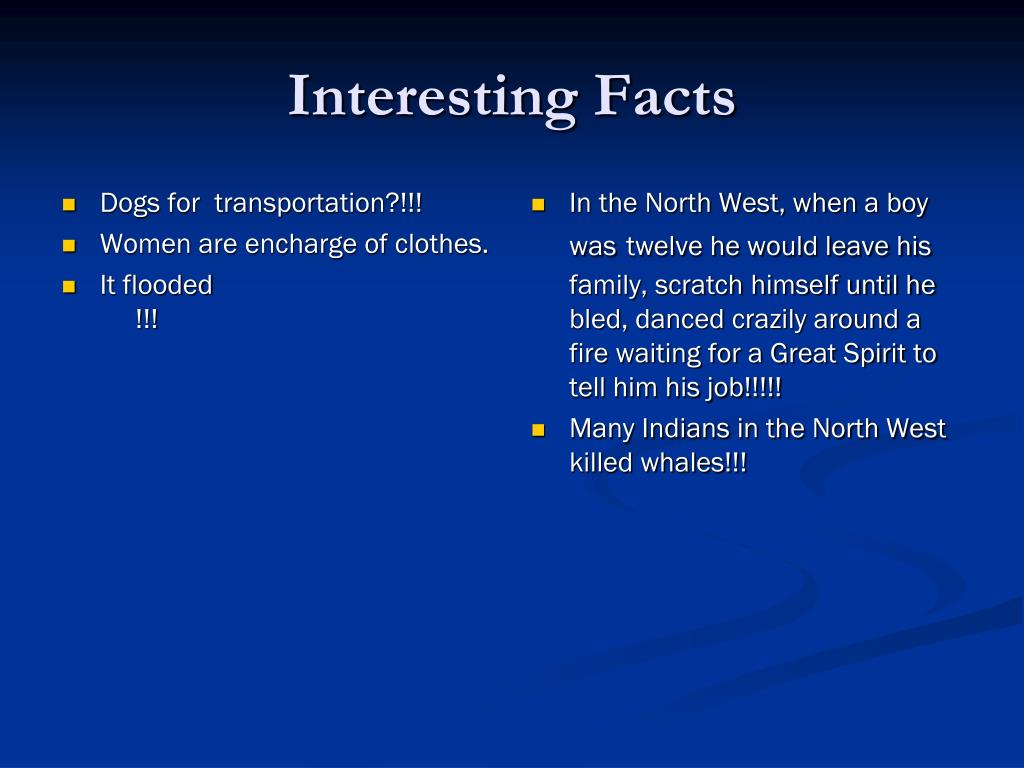 Interesting Facts

- Dogs for transportation?!!!
- Women are encharge of clothes.
- It flooded !!!

- In the North West, when a boy was twelve he would leave his family, scratch himself until he bled, danced crazily around a fire waiting for a Great Spirit to tell him his job!!!!!
- Many Indians in the North West killed whales!!!